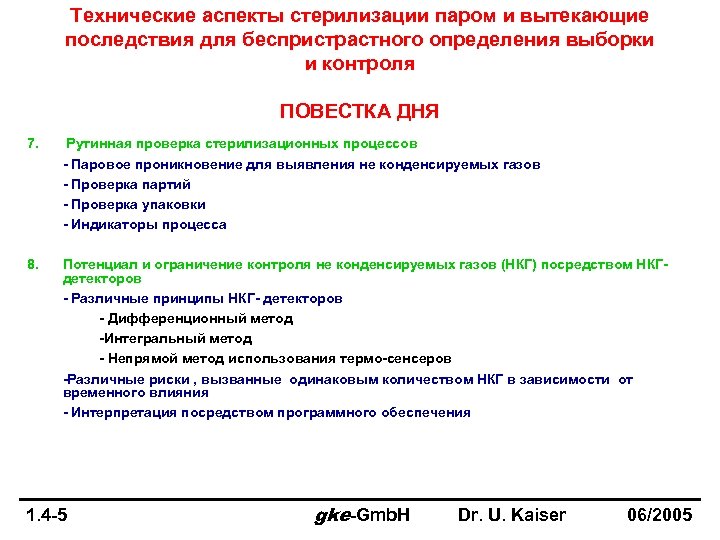 Технические аспекты стерилизации паром и вытекающие последствия для беспристрастного определения выборки и контроля

ПОВЕСТКА ДНЯ

7. Рутинная проверка стерилизационных процессов

- Паровое проникновение для выявления не конденсируемых газов

- Проверка партий

- Проверка упаковки

- Индикаторы процесса

8. Потенциал и ограничение контроля не конденсируемых газов (НКГ) посредством НКГ-детекторов

- Различные принципы НКГ- детекторов

- Дифференционный метод

-Интегральный метод

- Непрямой метод использования термо-сенсеров

-Различные риски , вызванные одинаковым количеством НКГ в зависимости от временного влияния

- Интерпретация посредством программного обеспечения

1.4-5 gke-GmbH Dr. U. Kaiser 06/2005